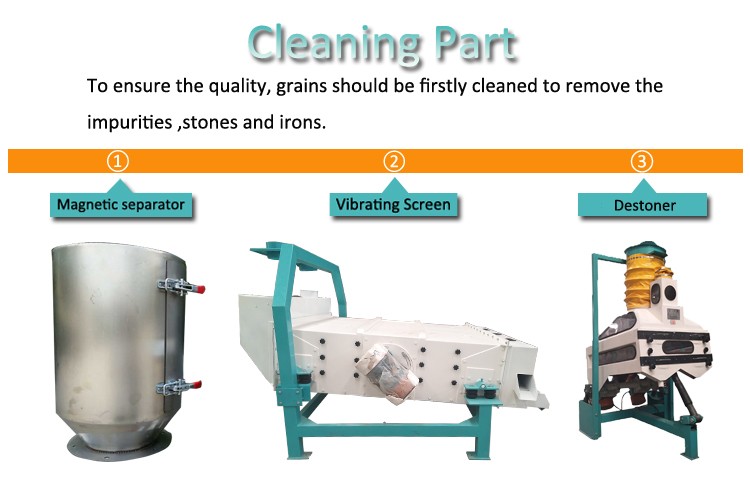 Cleaning Part

To ensure the quality, grains should be firstly cleaned to remove the impurities ,stones and irons.

①
Magnetic separator

②
Vibrating Screen

③
Destoner